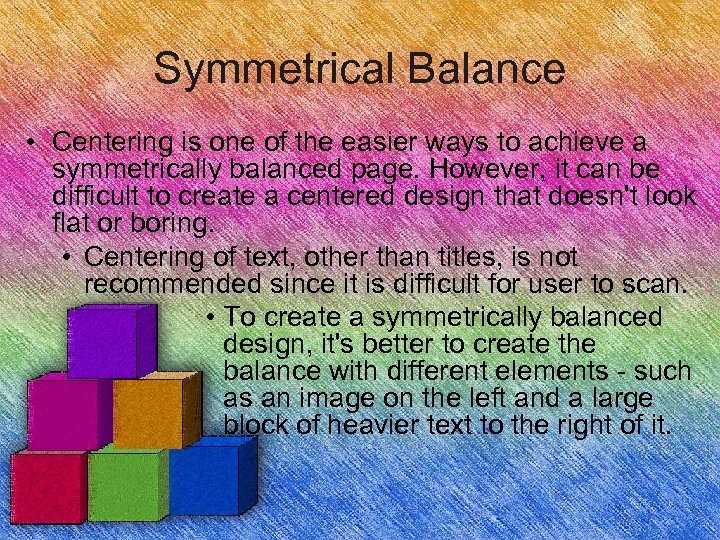 Symmetrical Balance

• Centering is one of the easier ways to achieve a symmetrically balanced page. However, it can be difficult to create a centered design that doesn't look flat or boring.

• Centering of text, other than titles, is not recommended since it is difficult for user to scan.

• To create a symmetrically balanced design, it's better to create the balance with different elements - such as an image on the left and a large block of heavier text to the right of it.